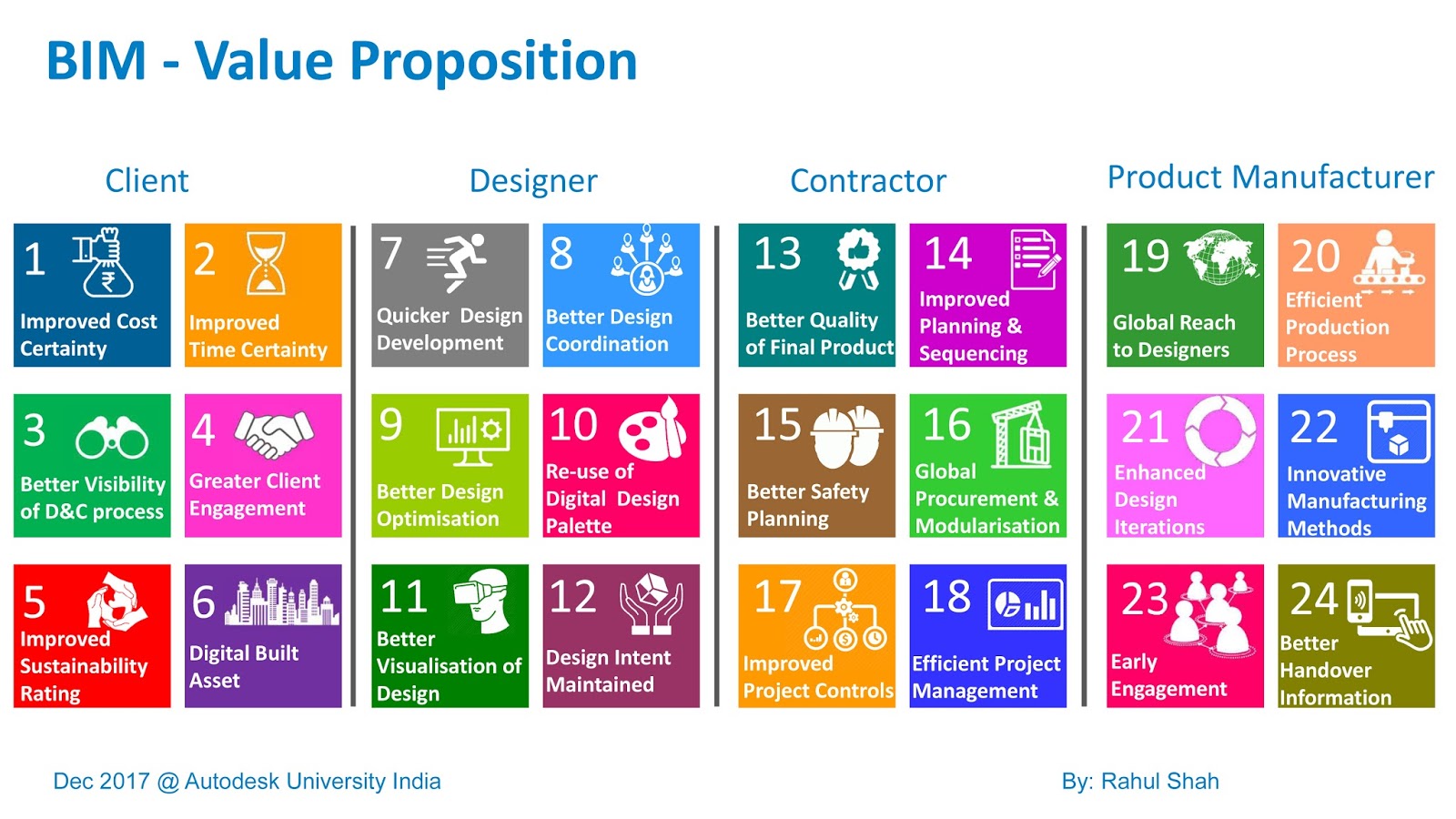 BIM - Value Proposition

Client

1 Improved Cost Certainty

2 Improved Time Certainty

3 Better Visibility of D&C process

4 Greater Client Engagement

5 Improved Sustainability Rating

6 Digital Built Asset

Designer

7 Quicker Design Development

8 Better Design Coordination

9 Better Design Optimisation

10 Re-use of Digital Design Palette

11 Better Visualisation of Design

12 Design Intent Maintained

Contractor

13 Better Quality of Final Product

14 Improved Planning & Sequencing

15 Better Safety Planning

16 Global Procurement & Modularisation

17 Improved Project Controls

18 Efficient Project Management

Product Manufacturer

19 Global Reach to Designers

20 Efficient Production Process

21 Enhanced Design Iterations

22 Innovative Manufacturing Methods

23 Early Engagement

24 Better Handover Information

Dec 2017 @ Autodesk University India

By: Rahul Shah